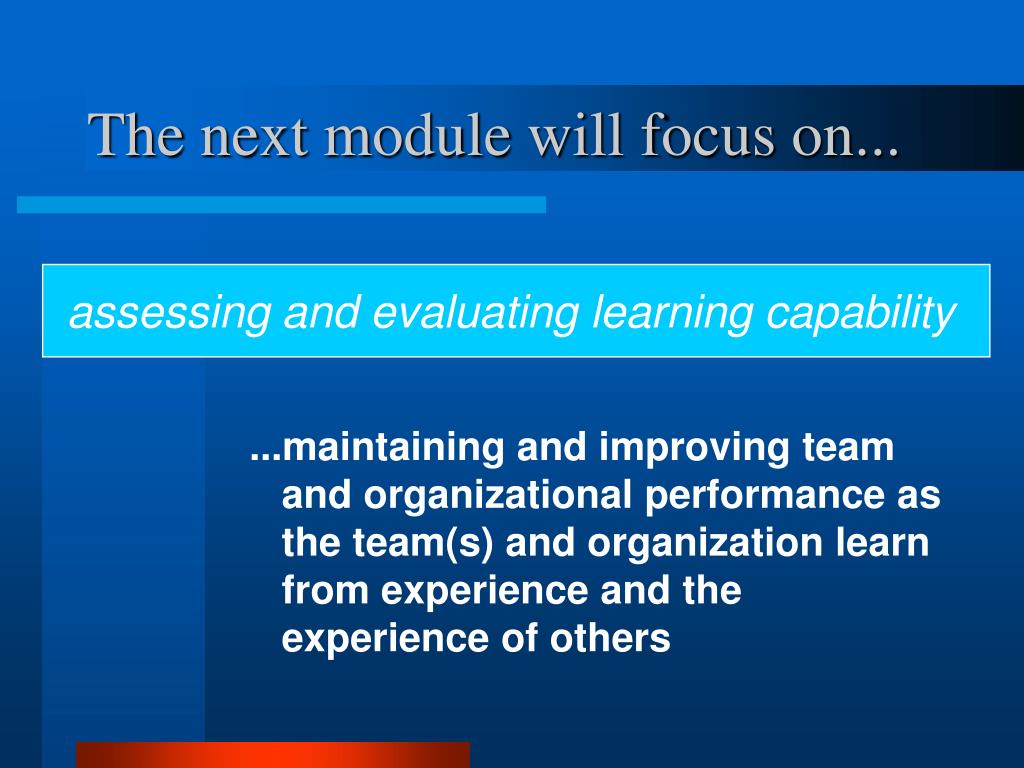 The next module will focus on...

assessing and evaluating learning capability

...maintaining and improving team and organizational performance as the team(s) and organization learn from experience and the experience of others